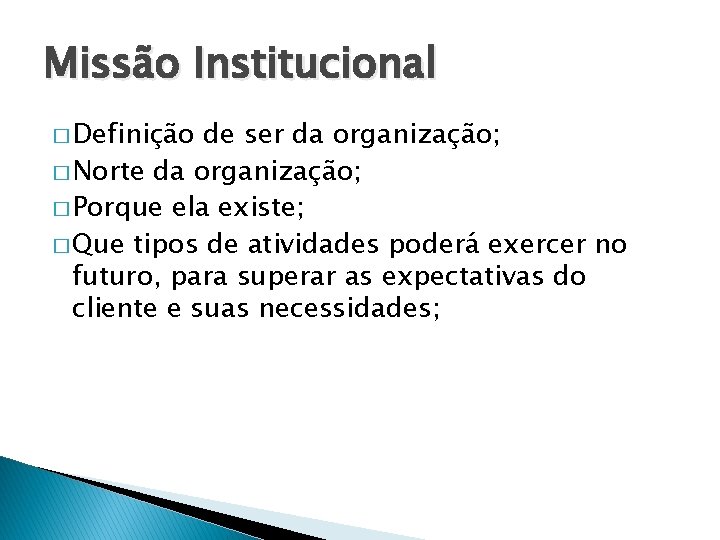 Missão Institucional

□ Definição de ser da organização;
□ Norte da organização;
□ Porque ela existe;
□ Que tipos de atividades poderá exercer no futuro, para superar as expectativas do cliente e suas necessidades;